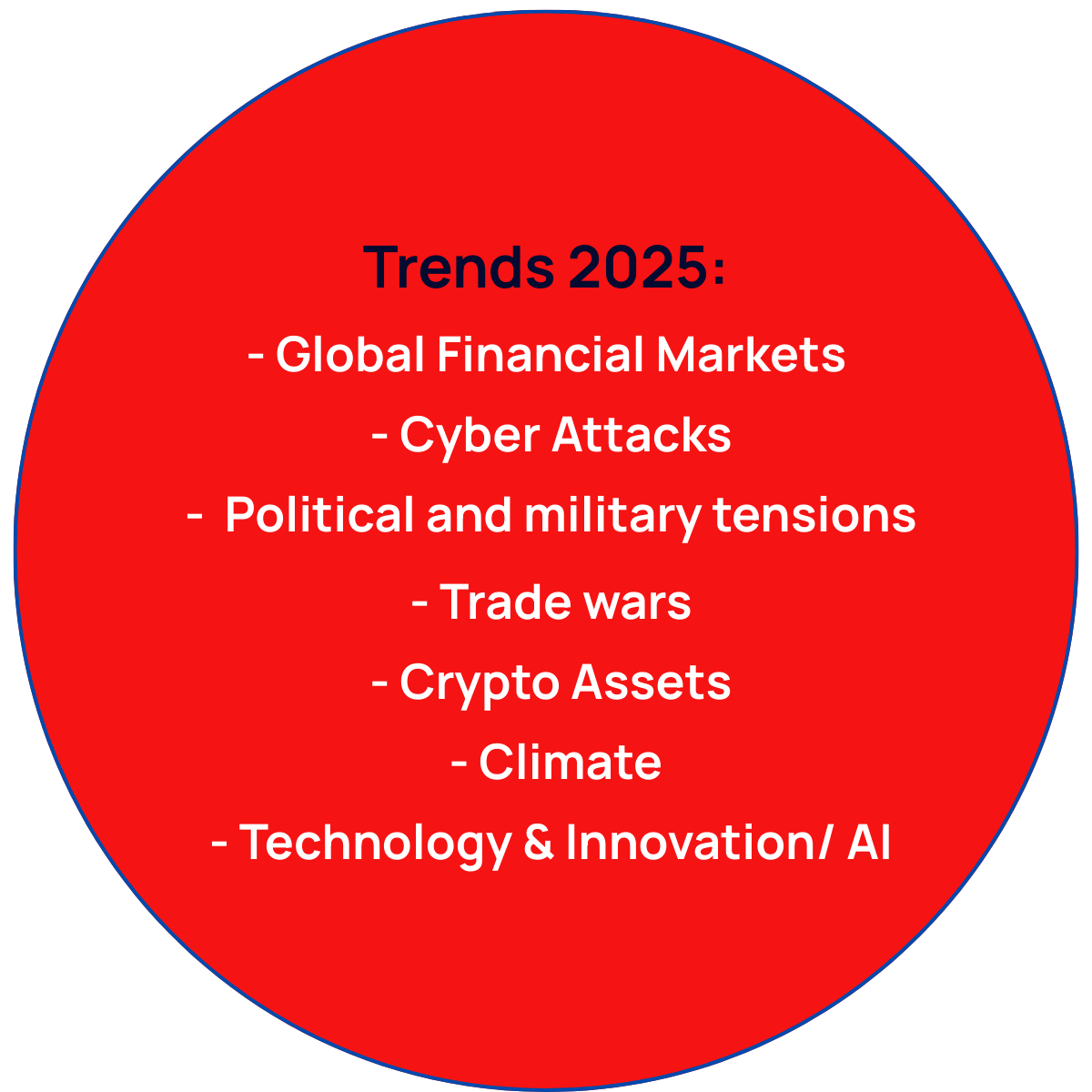 Trends 2025:

- Global Financial Markets

- Cyber Attacks

- Political and military tensions

- Trade wars

- Crypto Assets

- Climate

- Technology & Innovation/ AI